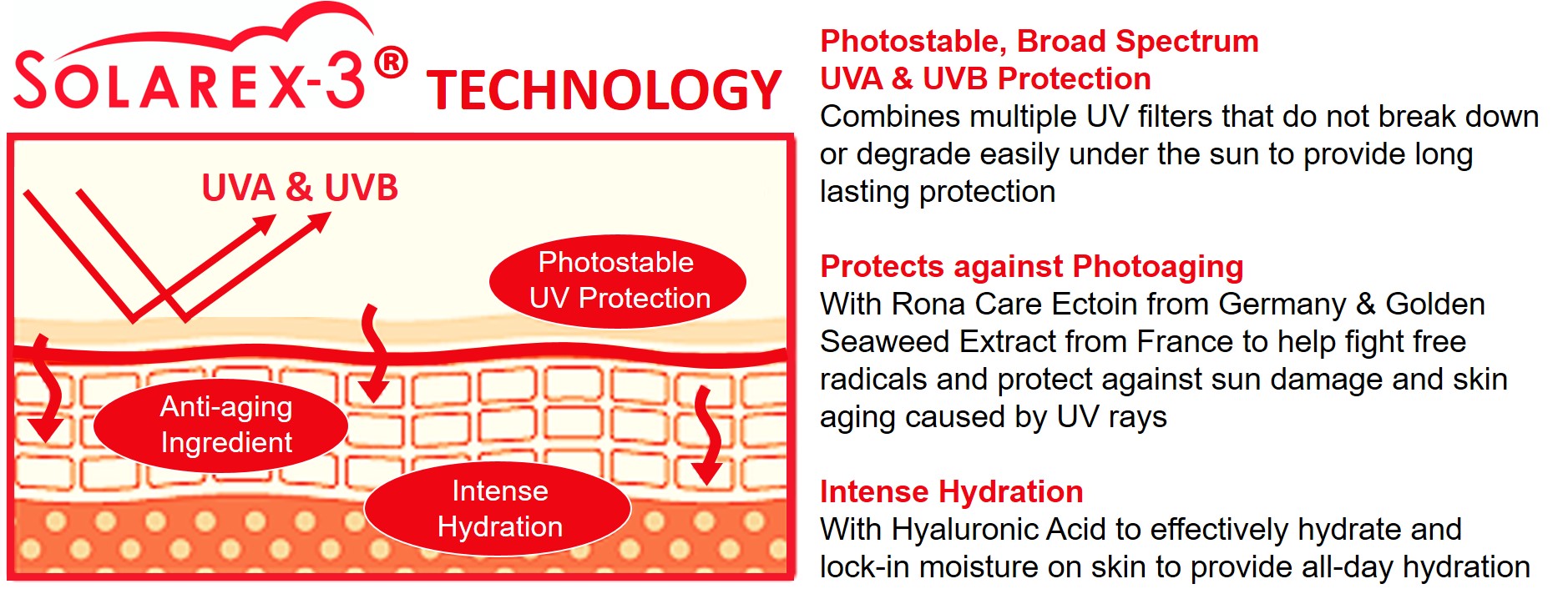 SOLAREX-3® TECHNOLOGY

UVA & UVB

Photostable UV Protection

Anti-aging Ingredient

Intense Hydration

Photostable, Broad Spectrum UVA & UVB Protection
Combines multiple UV filters that do not break down or degrade easily under the sun to provide long lasting protection

Protects against Photoaging
With Rona Care Ectoin from Germany & Golden Seaweed Extract from France to help fight free radicals and protect against sun damage and skin aging caused by UV rays

Intense Hydration
With Hyaluronic Acid to effectively hydrate and lock-in moisture on skin to provide all-day hydration